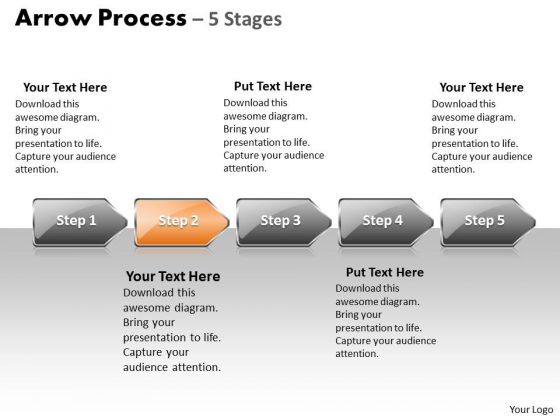 Arrow Process – 5 Stages

Your Text Here
Download this awesome diagram. Bring your presentation to life. Capture your audience attention.

Put Text Here
Download this awesome diagram. Bring your presentation to life. Capture your audience attention.

Your Text Here
Download this awesome diagram. Bring your presentation to life. Capture your audience attention.

Step 1

Step 2

Step 3

Step 4

Step 5

Your Text Here
Download this awesome diagram. Bring your presentation to life. Capture your audience attention.

Put Text Here
Download this awesome diagram. Bring your presentation to life. Capture your audience attention.

Your Logo